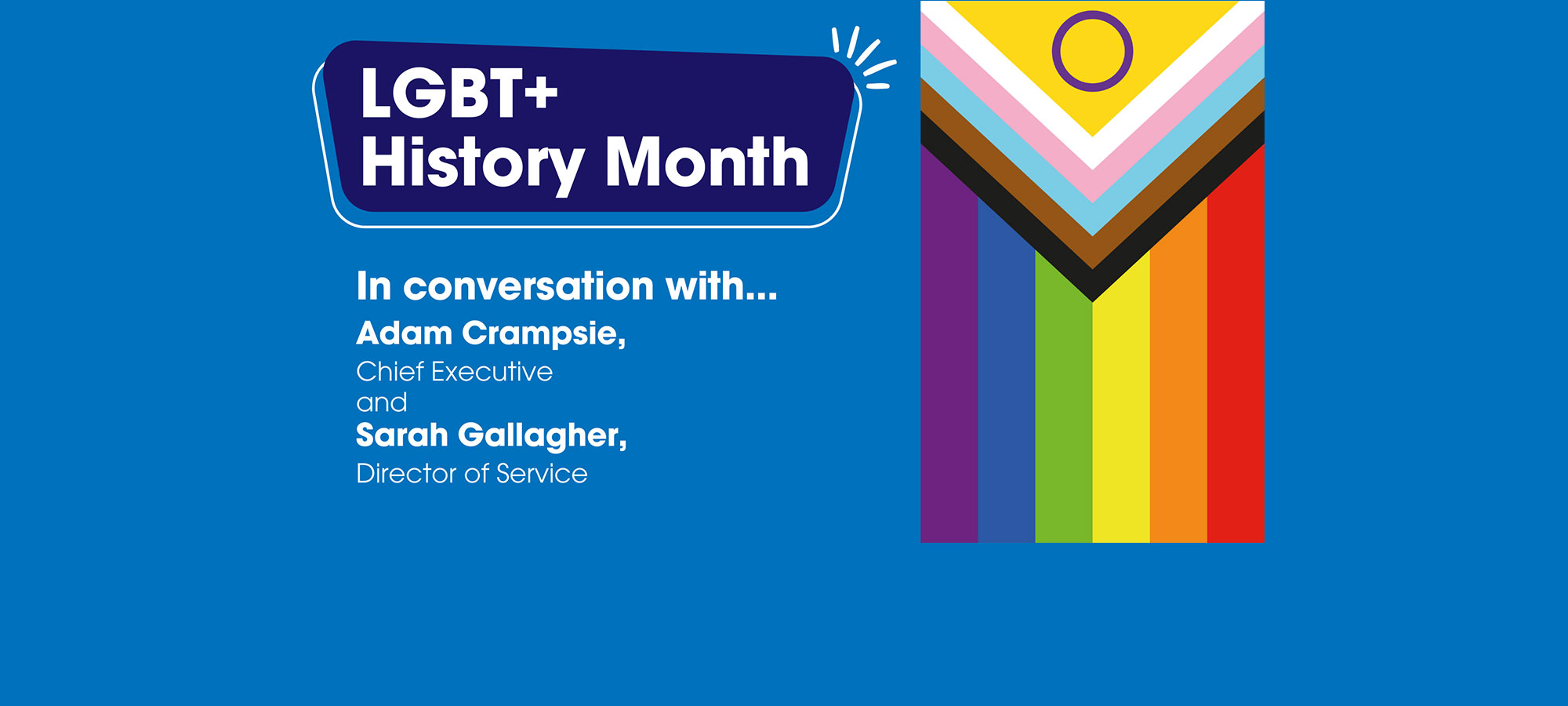 LGBT+
History Month

In conversation with...
Adam Crampsie,
Chief Executive
and
Sarah Gallagher,
Director of Service